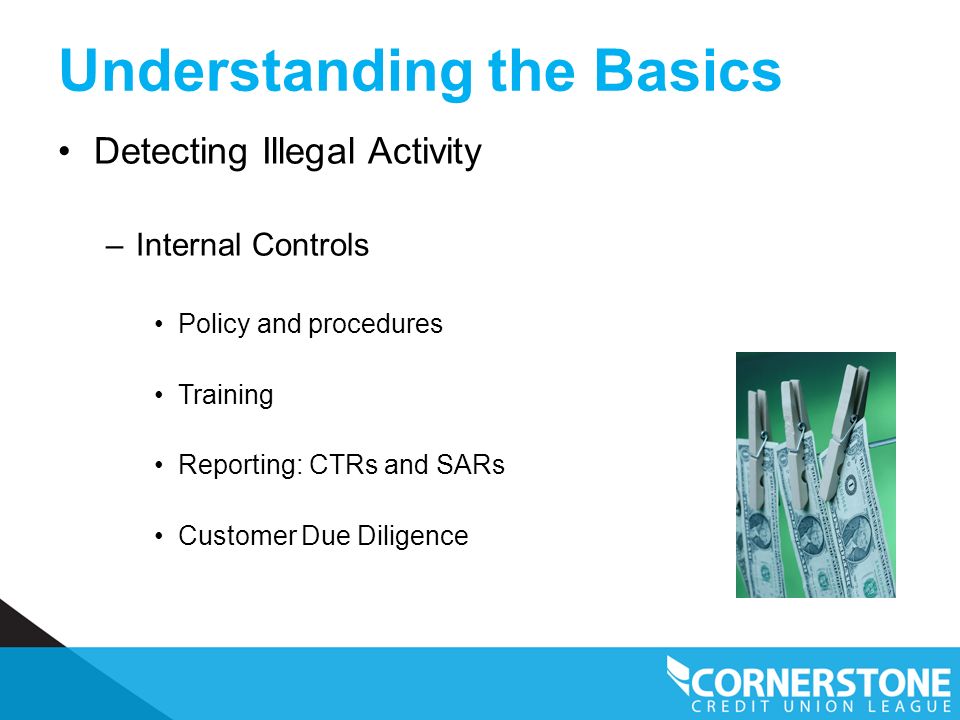 Understanding the Basics

• Detecting Illegal Activity

– Internal Controls

• Policy and procedures

• Training

• Reporting: CTRs and SARs

• Customer Due Diligence

CORNERSTONE
CREDIT UNION LEAGUE